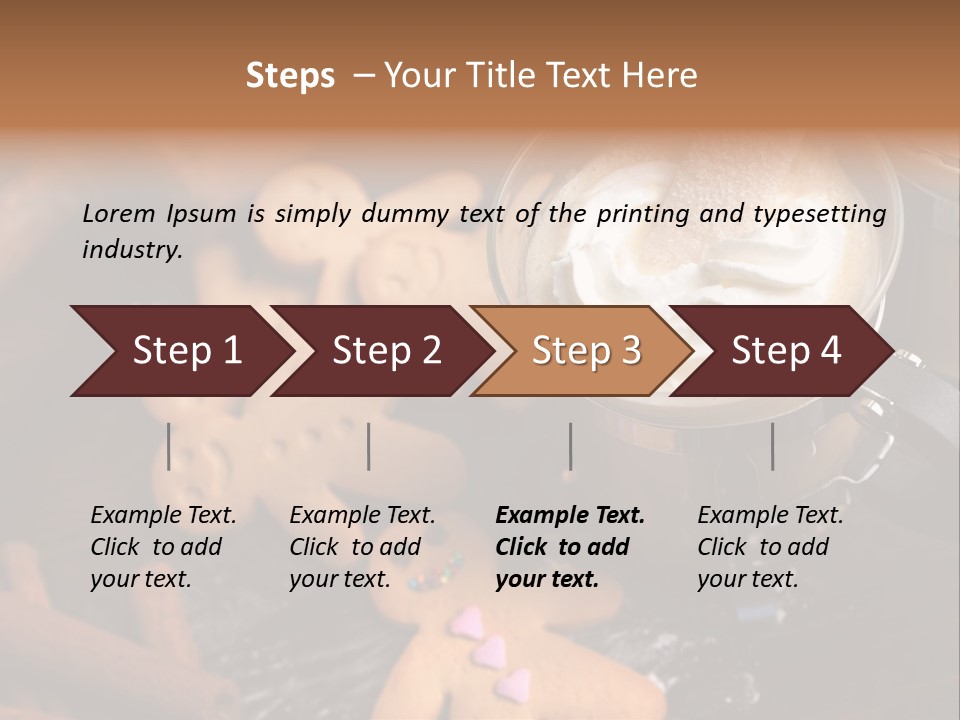 Steps – Your Title Text Here

Lorem Ipsum is simply dummy text of the printing and typesetting industry.

Step 1

Step 2

Step 3

Step 4

Example Text. Click to add your text.

Example Text. Click to add your text.

Example Text. Click to add your text.

Example Text. Click to add your text.